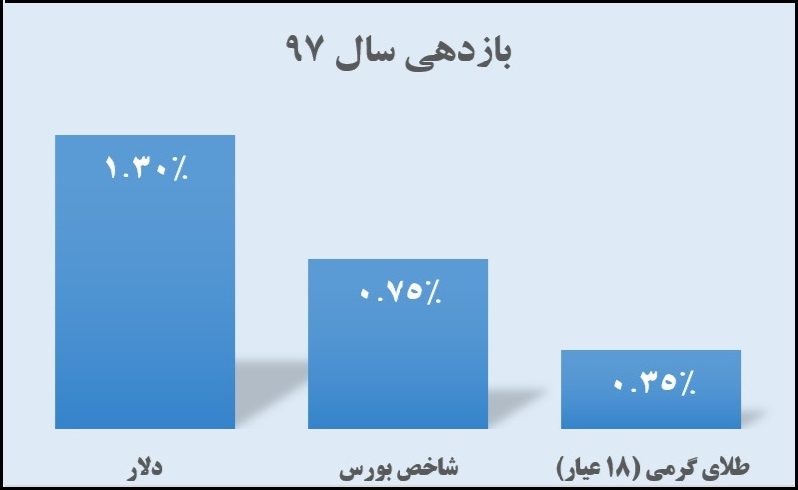 بازدهی سال ۹۷

۱.۳۰٪

۰.۷۵٪

۰.۳۵٪

دلار

شاخص بورس

طلای گرمی (۱۸ عیار)